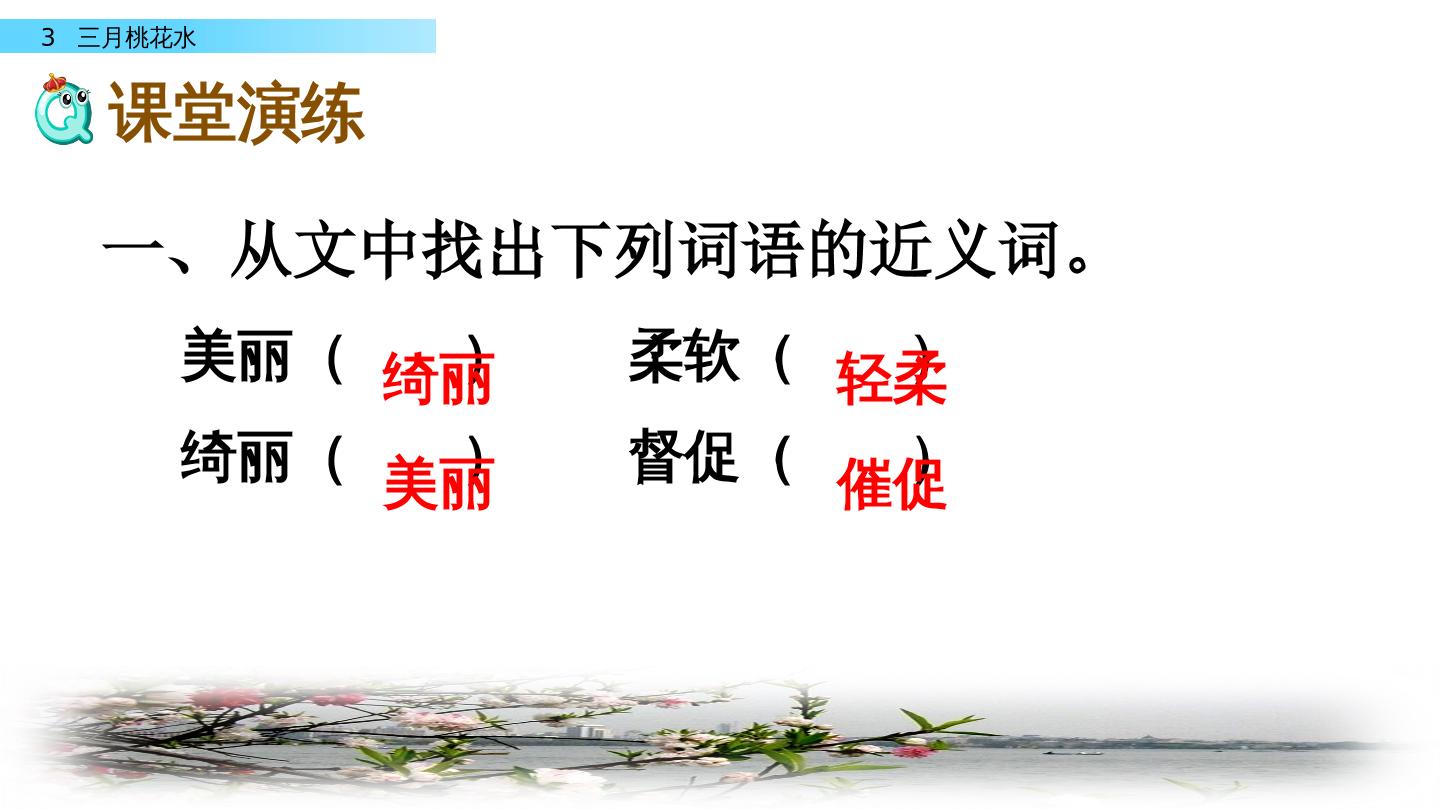 3 三月桃花水

课堂演练

一、从文中找出下列词语的近义词。

美丽（绮丽） 柔软（轻柔）
绮丽（美丽） 督促（催促）